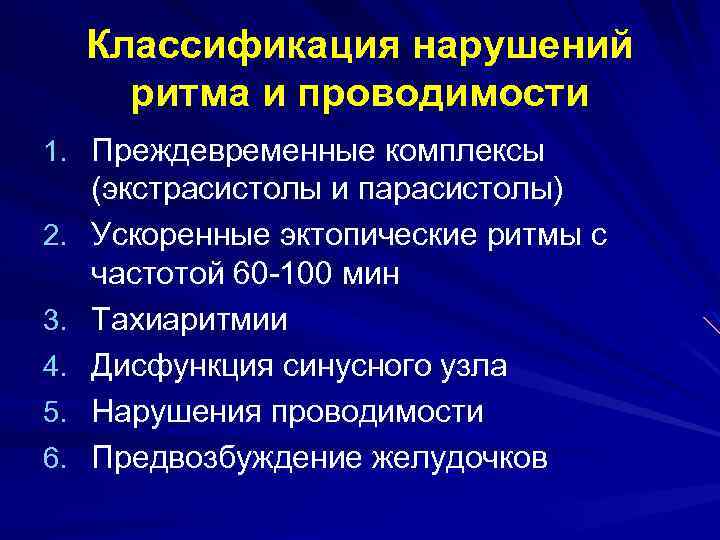 Классификация нарушений ритма и проводимости

1. Преждевременные комплексы (экстрасистолы и парасистолы)
2. Ускоренные эктопические ритмы с частотой 60-100 мин
3. Тахиаритмии
4. Дисфункция синусного узла
5. Нарушения проводимости
6. Предвозбуждение желудочков